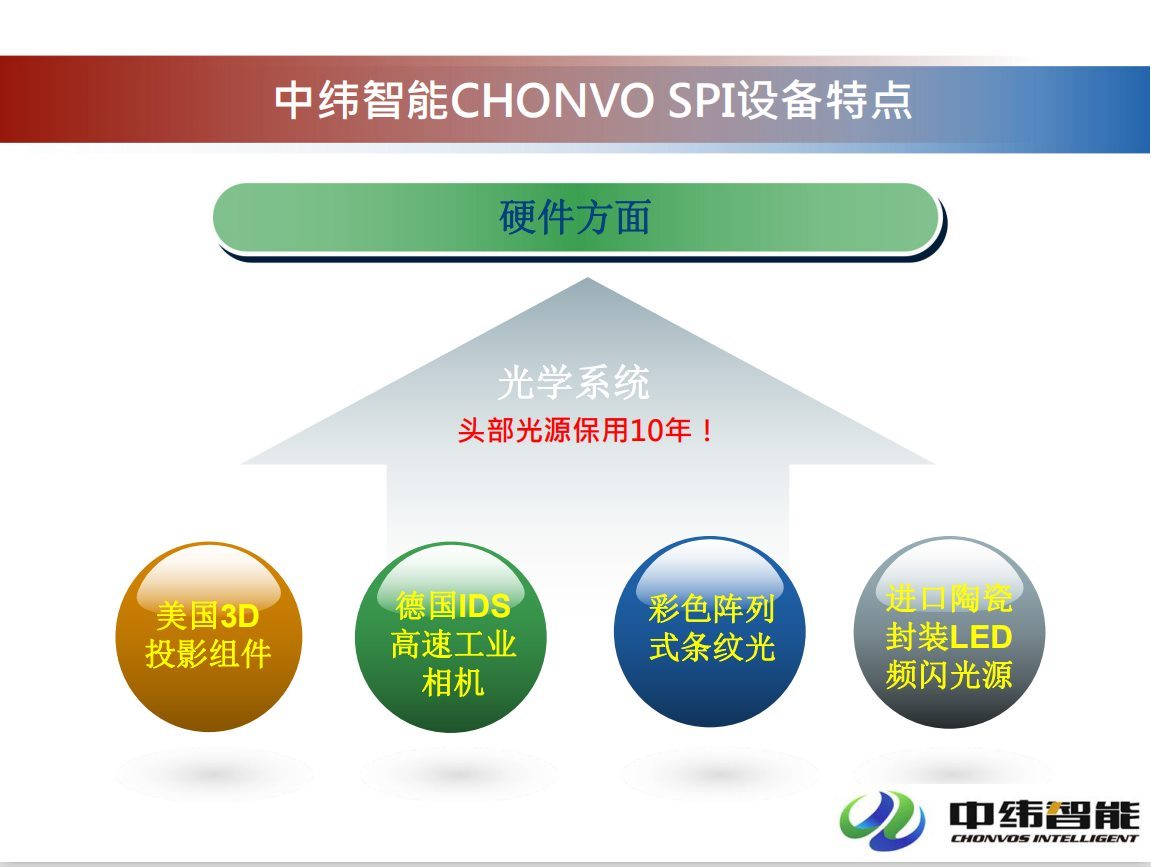 中纬智能CHONVO SPI设备特点

硬件方面

光学系统

头部光源保用10年！

美国3D投影组件

德国IDS高速工业相机

彩色阵列式条纹光

进口陶瓷封装LED频闪光源

中纬智能
CHONVOS INTELLIGENT